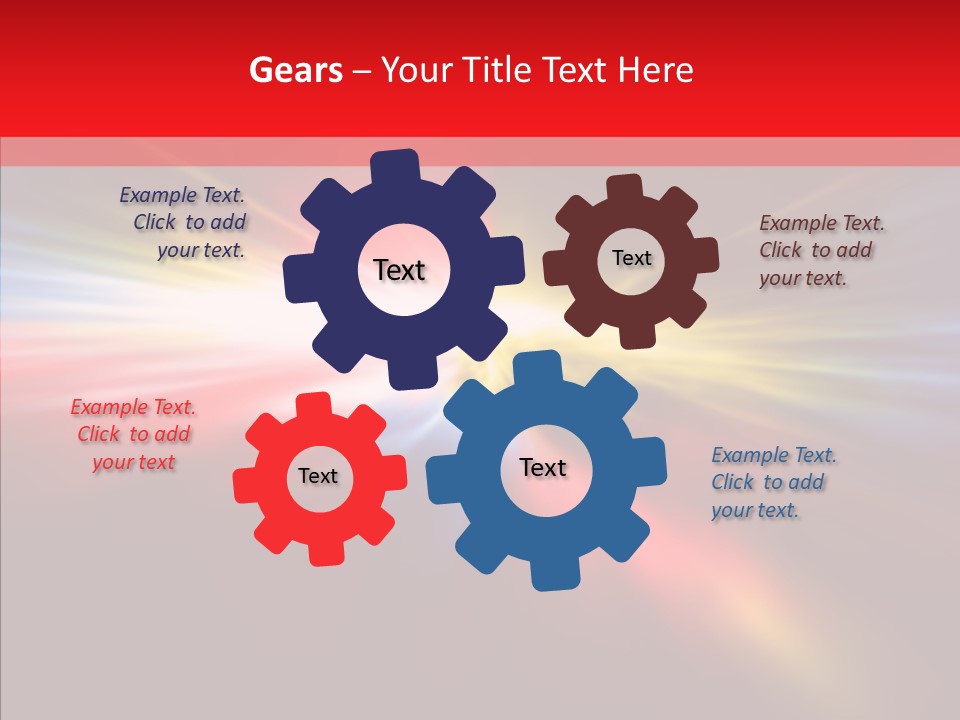 Gears – Your Title Text Here

Example Text. Click to add your text.

Text

Text

Example Text. Click to add your text.

Example Text. Click to add your text

Text

Text

Example Text. Click to add your text.